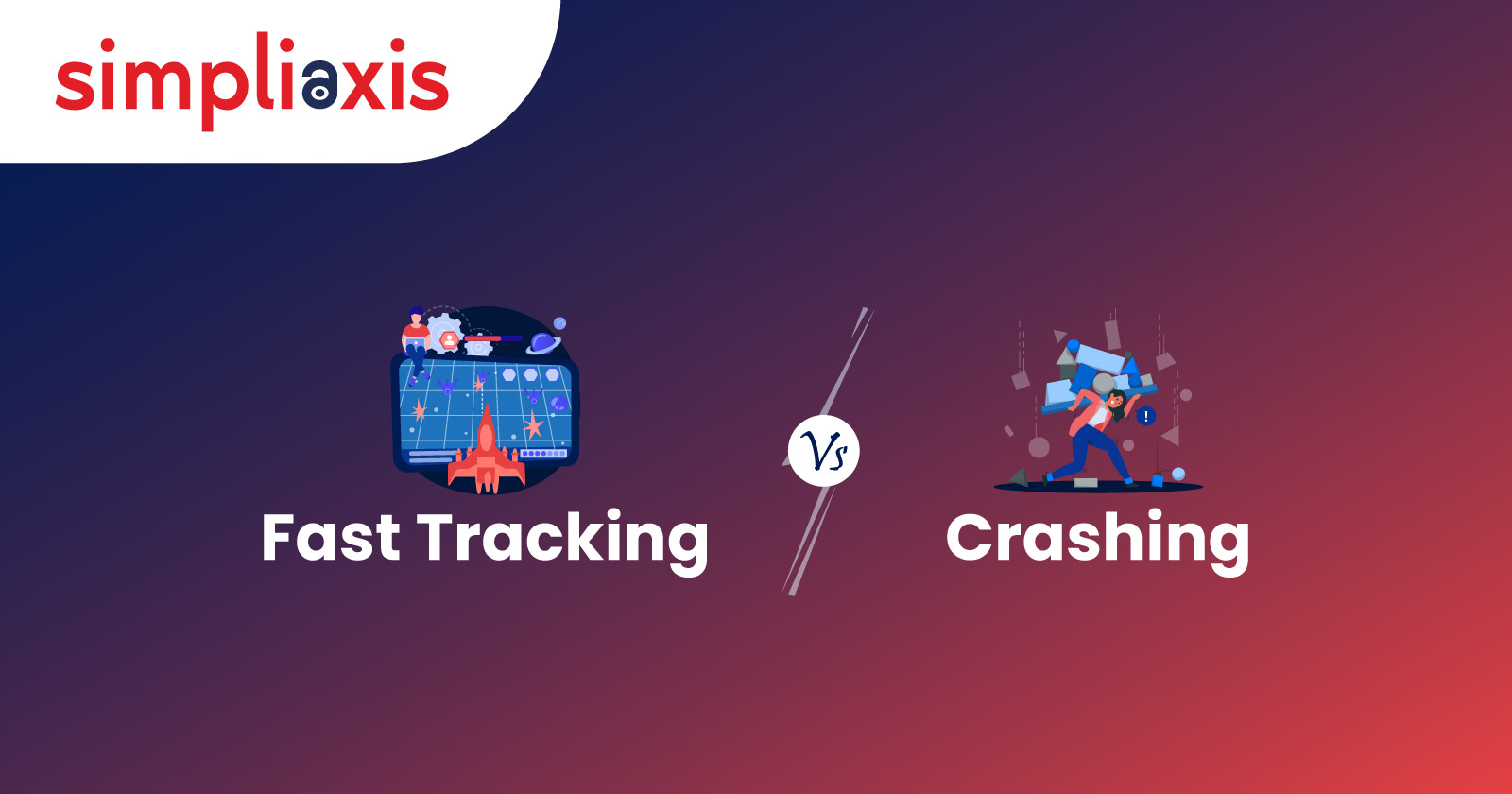 simpliaxis

Fast Tracking

Vs

Crashing